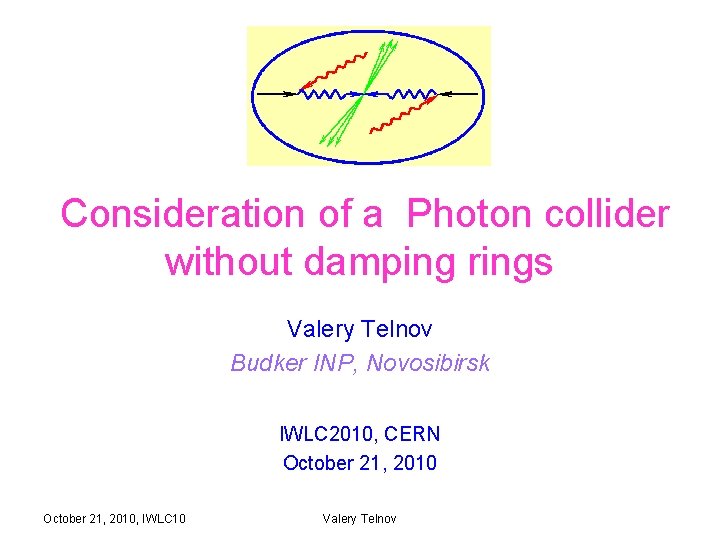 Consideration of a Photon collider without damping rings

Valery Telnov
Budker INP, Novosibirsk

IWLC2010, CERN
October 21, 2010

October 21, 2010, IWLC10

Valery Telnov